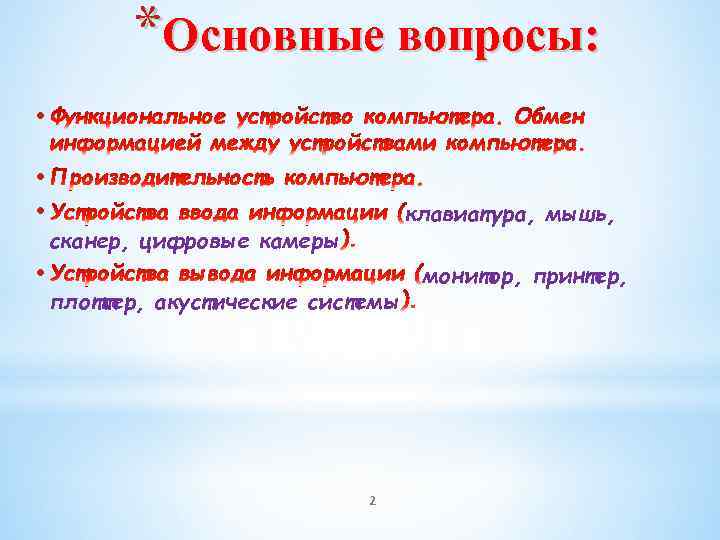 *Основные вопросы:

• Функциональное устройство компьютера. Обмен информацией между устройствами компьютера.

• Производительность компьютера.

• Устройства ввода информации (клавиатура, мышь, сканер, цифровые камеры).

• Устройства вывода информации (монитор, принтер, плоттер, акустические системы).

2